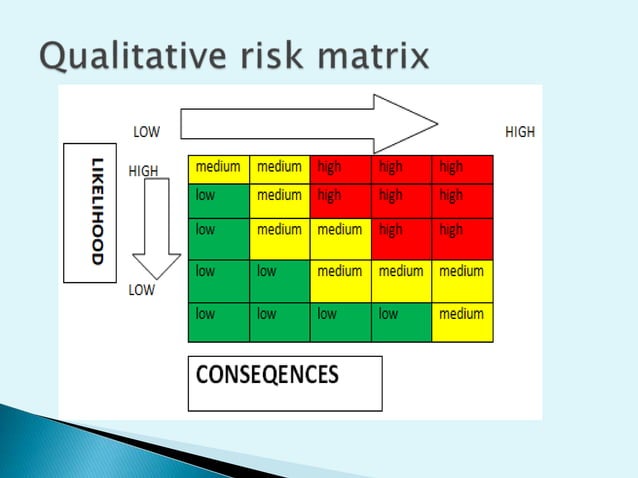 Qualitative risk matrix

LOW

HIGH

LIKELIHOOD

HIGH

LOW

| medium | medium | high | high | high |
|---|---|---|---|---|
| low | medium | high | high | high |
| low | medium | medium | high | high |
| low | low | medium | medium | medium |
| low | low | low | low | medium |

CONSEQENCES